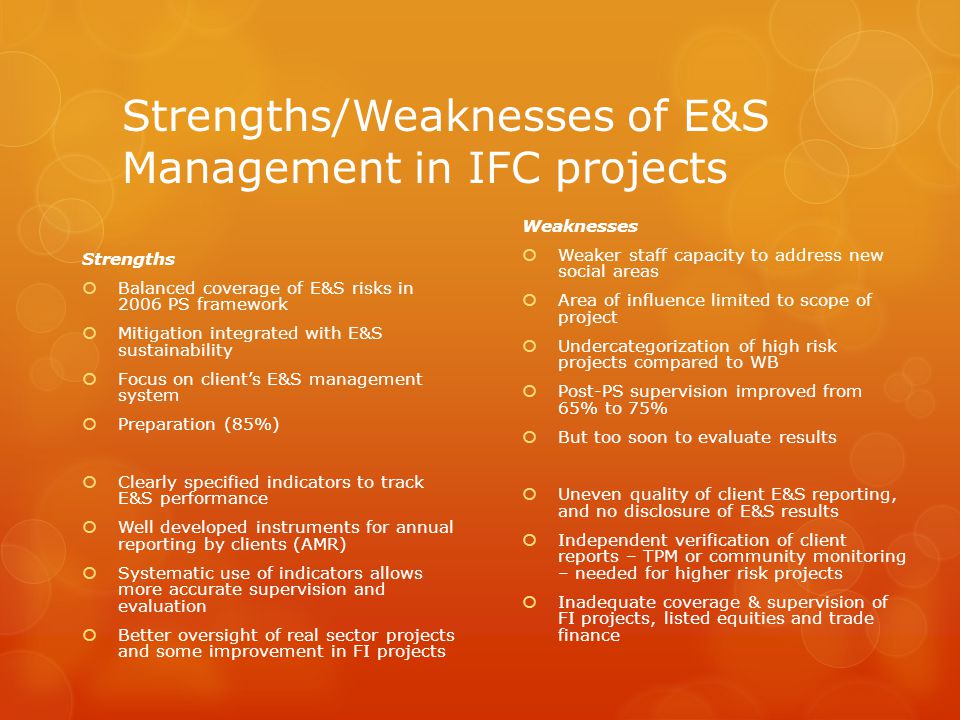 Strengths/Weaknesses of E&S Management in IFC projects

Strengths

Balanced coverage of E&S risks in 2006 PS framework

Mitigation integrated with E&S sustainability

Focus on client's E&S management system

Preparation (85%)

Clearly specified indicators to track E&S performance

Well developed instruments for annual reporting by clients (AMR)

Systematic use of indicators allows more accurate supervision and evaluation

Better oversight of real sector projects and some improvement in FI projects

Weaknesses

Weaker staff capacity to address new social areas

Area of influence limited to scope of project

Undercategorization of high risk projects compared to WB

Post-PS supervision improved from 65% to 75%

But too soon to evaluate results

Uneven quality of client E&S reporting, and no disclosure of E&S results

Independent verification of client reports – TPM or community monitoring – needed for higher risk projects

Inadequate coverage & supervision of FI projects, listed equities and trade finance